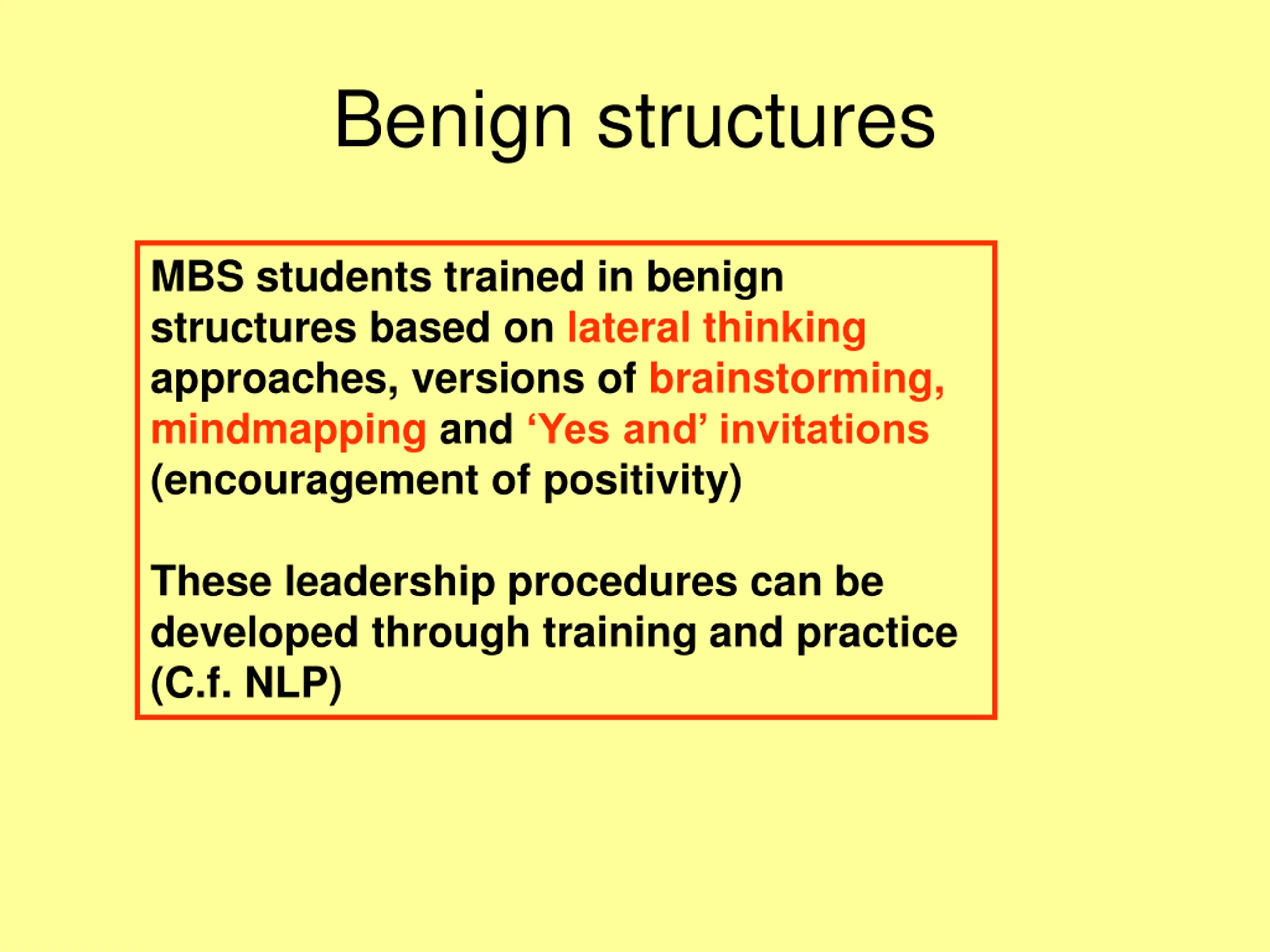 Benign structures

MBS students trained in benign structures based on lateral thinking approaches, versions of brainstorming, mindmapping and ‘Yes and’ invitations (encouragement of positivity)

These leadership procedures can be developed through training and practice (C.f. NLP)